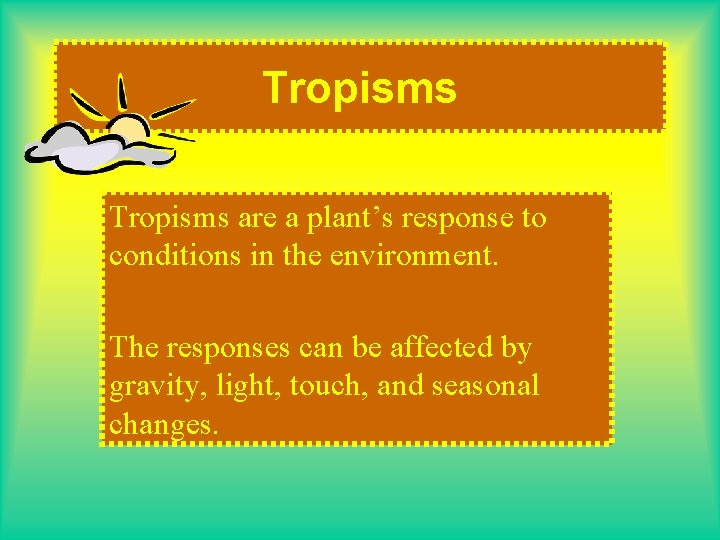 Tropisms

Tropisms are a plant’s response to conditions in the environment.

The responses can be affected by gravity, light, touch, and seasonal changes.